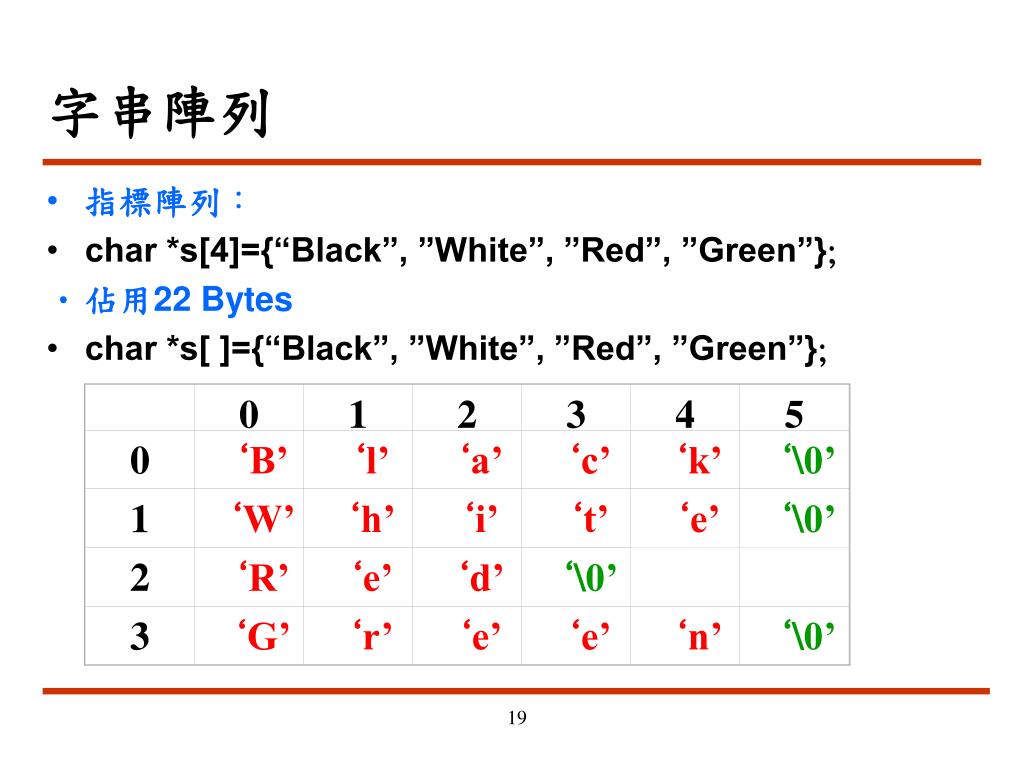 字串陣列

• 指標陣列：
• char *s[4]={“Black”, ”White”, ”Red”, ”Green”};
• 佔用22 Bytes
• char *s[ ]={“Black”, ”White”, ”Red”, ”Green”};

| | 0 | 1 | 2 | 3 | 4 | 5 |
|---|---|---|---|---|---|---|
| 0 | ‘B’ | ‘l’ | ‘a’ | ‘c’ | ‘k’ | ‘\0’ |
| 1 | ‘W’ | ‘h’ | ‘i’ | ‘t’ | ‘e’ | ‘\0’ |
| 2 | ‘R’ | ‘e’ | ‘d’ | ‘\0’ | | |
| 3 | ‘G’ | ‘r’ | ‘e’ | ‘e’ | ‘n’ | ‘\0’ |

19